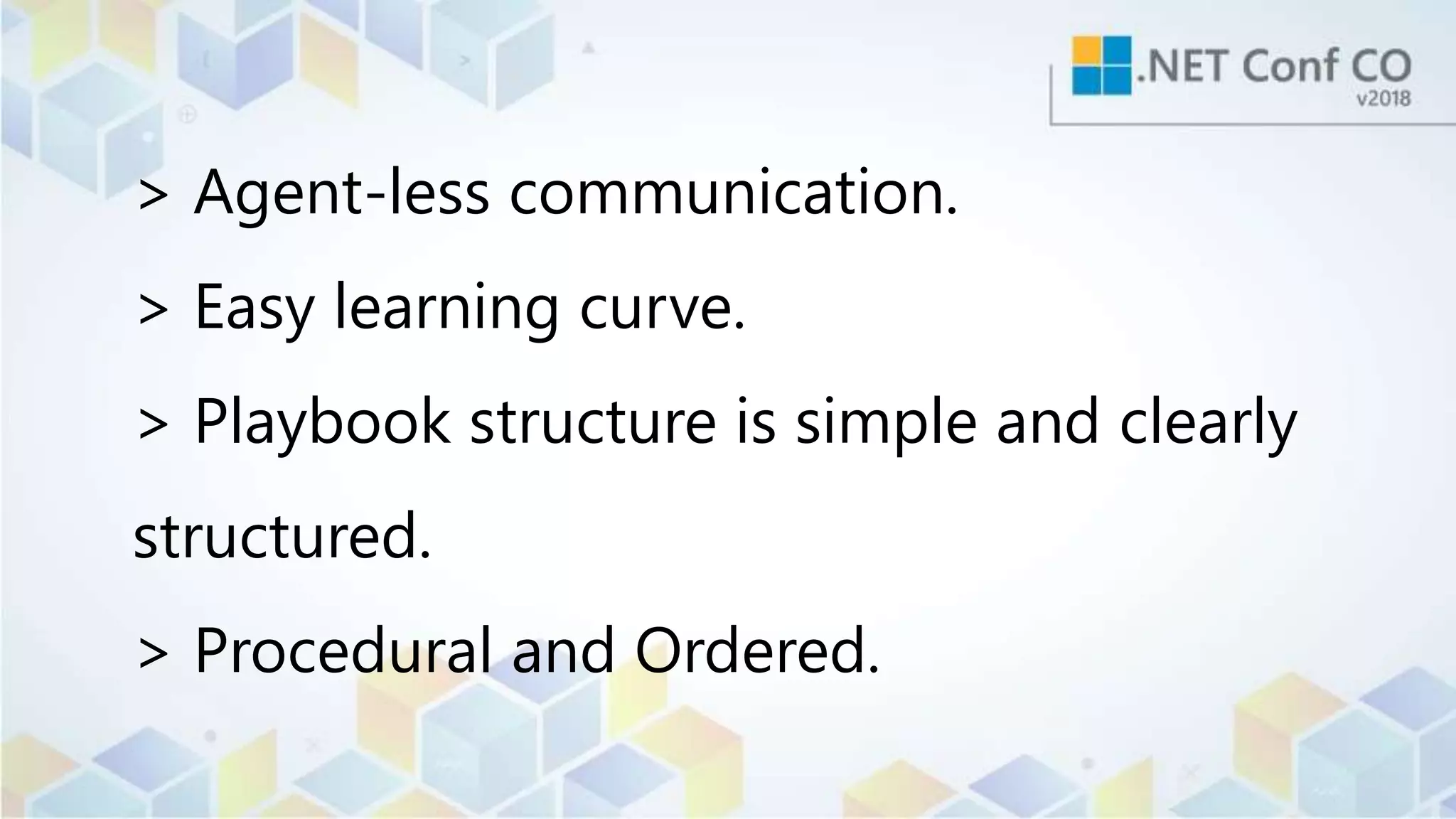 .NET Conf CO
v2018

> Agent-less communication.

> Easy learning curve.

> Playbook structure is simple and clearly structured.

> Procedural and Ordered.